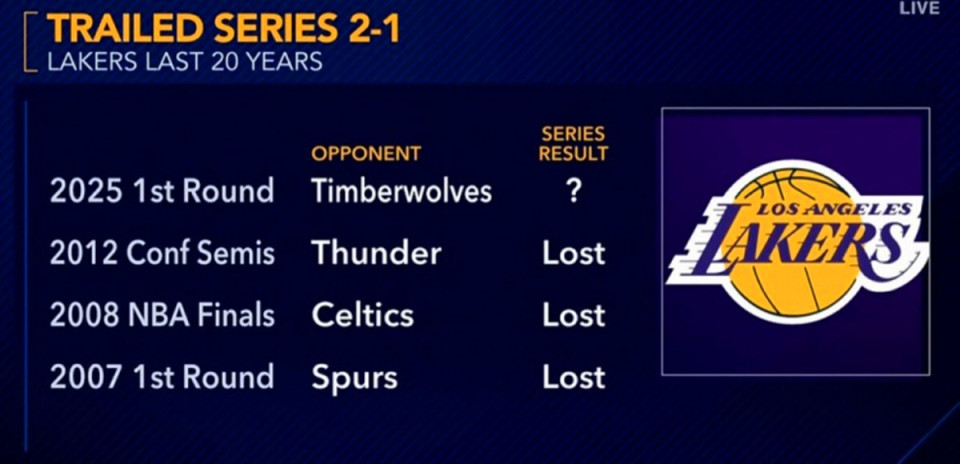 LIVE

TRAILED SERIES 2-1
LAKERS LAST 20 YEARS

| | OPPONENT | SERIES RESULT |
|---|---|---|
| 2025 1st Round | Timberwolves | ? |
| 2012 Conf Semis | Thunder | Lost |
| 2008 NBA Finals | Celtics | Lost |
| 2007 1st Round | Spurs | Lost |

LOS ANGELES LAKERS